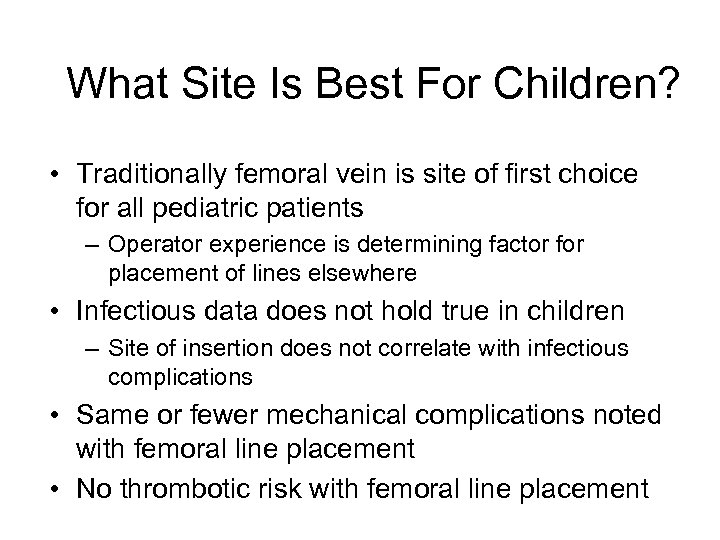 What Site Is Best For Children?

• Traditionally femoral vein is site of first choice for all pediatric patients
  – Operator experience is determining factor for placement of lines elsewhere
• Infectious data does not hold true in children
  – Site of insertion does not correlate with infectious complications
• Same or fewer mechanical complications noted with femoral line placement
• No thrombotic risk with femoral line placement